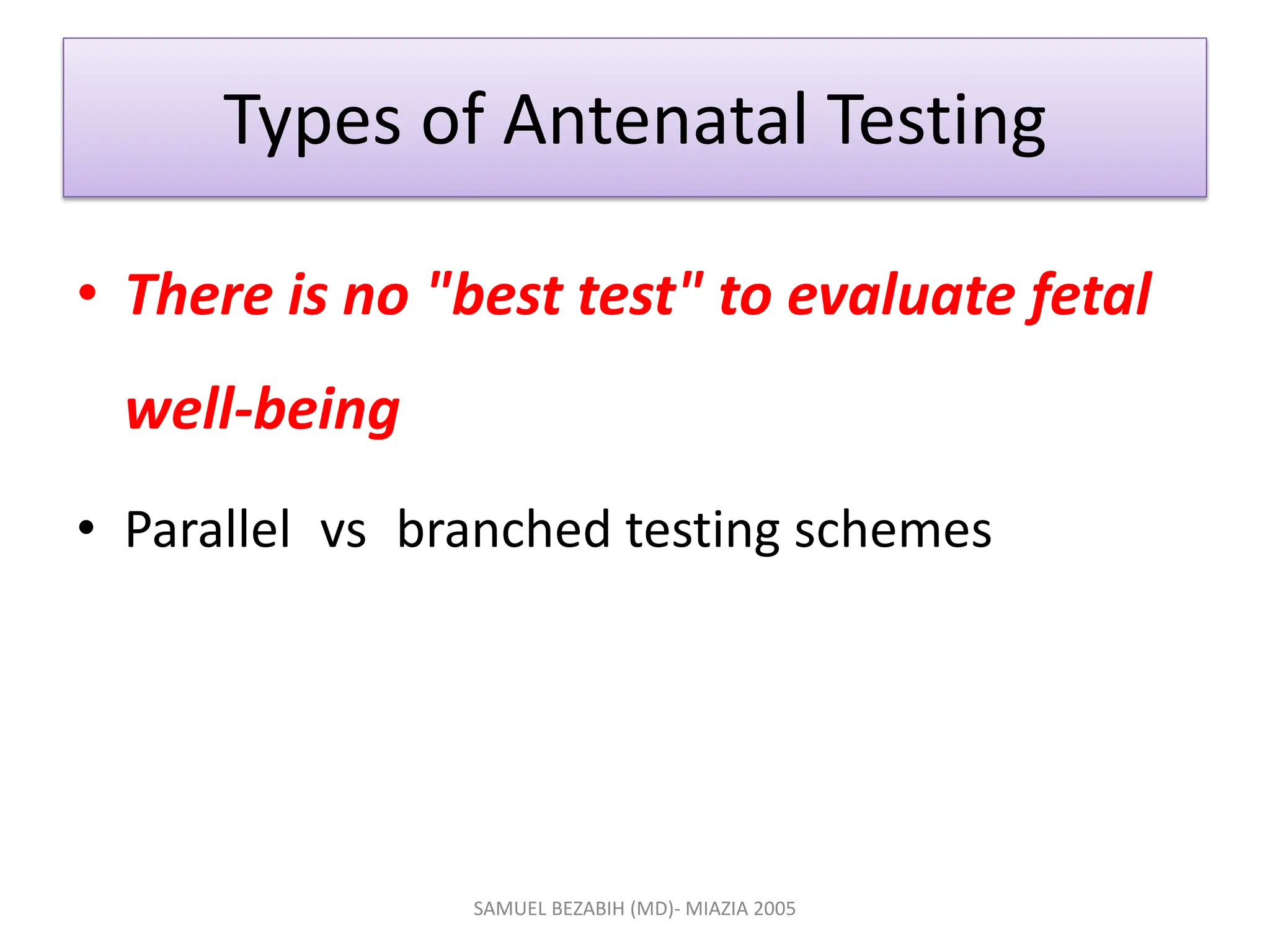 Types of Antenatal Testing

• There is no "best test" to evaluate fetal well-being

• Parallel vs branched testing schemes

SAMUEL BEZABIH (MD)- MIAZIA 2005